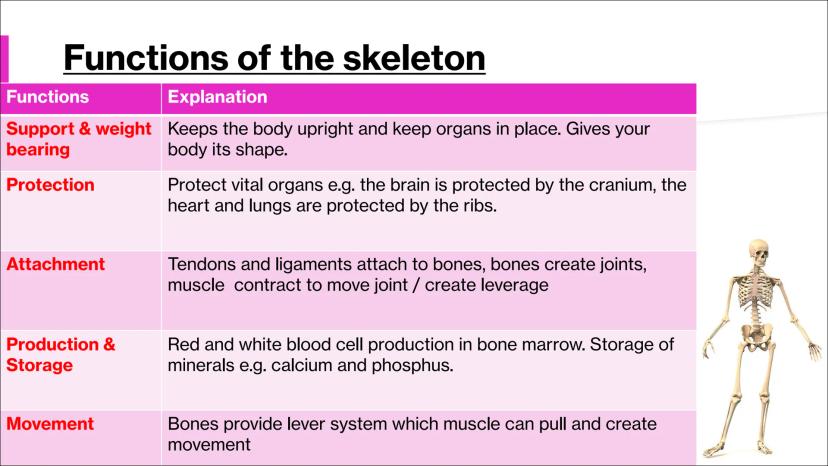 Functions of the skeleton

| Functions | Explanation |
|---|---|
| Support & weight bearing | Keeps the body upright and keep organs in place. Gives your body its shape. |
| Protection | Protect vital organs e.g. the brain is protected by the cranium, the heart and lungs are protected by the ribs. |
| Attachment | Tendons and ligaments attach to bones, bones create joints, muscle contract to move joint / create leverage |
| Production & Storage | Red and white blood cell production in bone marrow. Storage of minerals e.g. calcium and phosphus. |
| Movement | Bones provide lever system which muscle can pull and create movement |